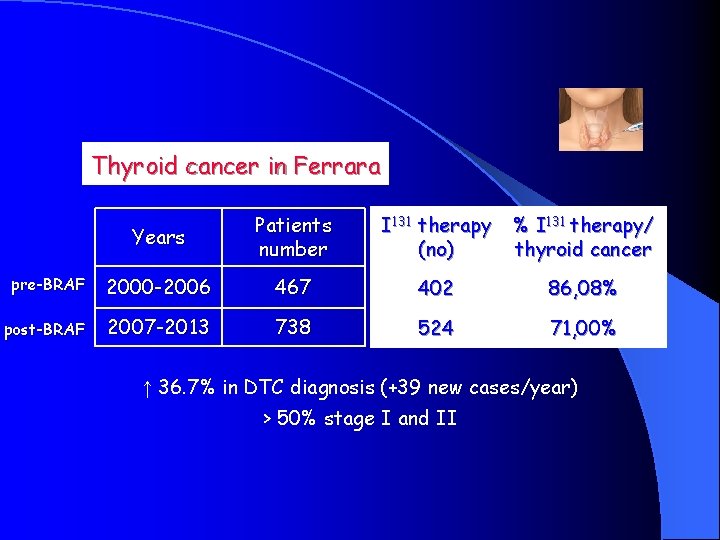 Thyroid cancer in Ferrara

| | Years | Patients number | $I^{131}$ therapy (no) | % $I^{131}$ therapy/ thyroid cancer |
|---|---|---|---|---|
| pre-BRAF | 2000-2006 | 467 | 402 | 86,08% |
| post-BRAF | 2007-2013 | 738 | 524 | 71,00% |

↑ 36.7% in DTC diagnosis (+39 new cases/year)
> 50% stage I and II